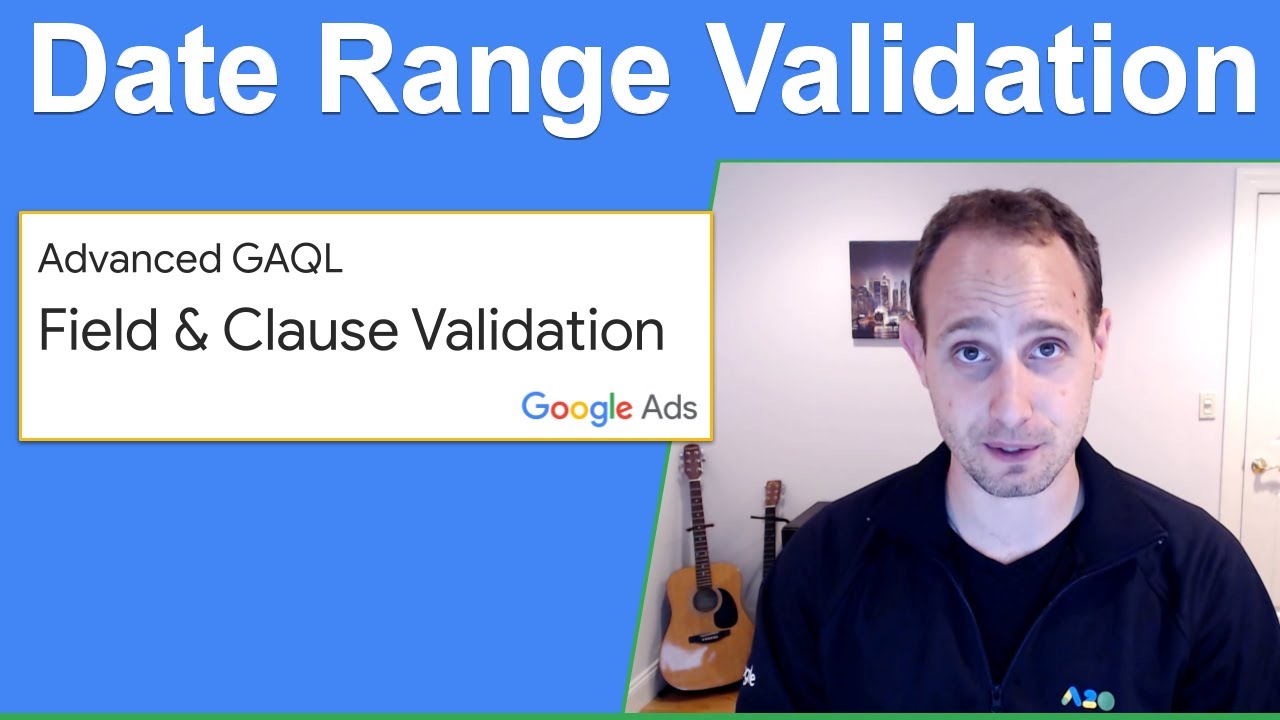 Date Range Validation

Advanced GAQL

Field & Clause Validation

Google Ads